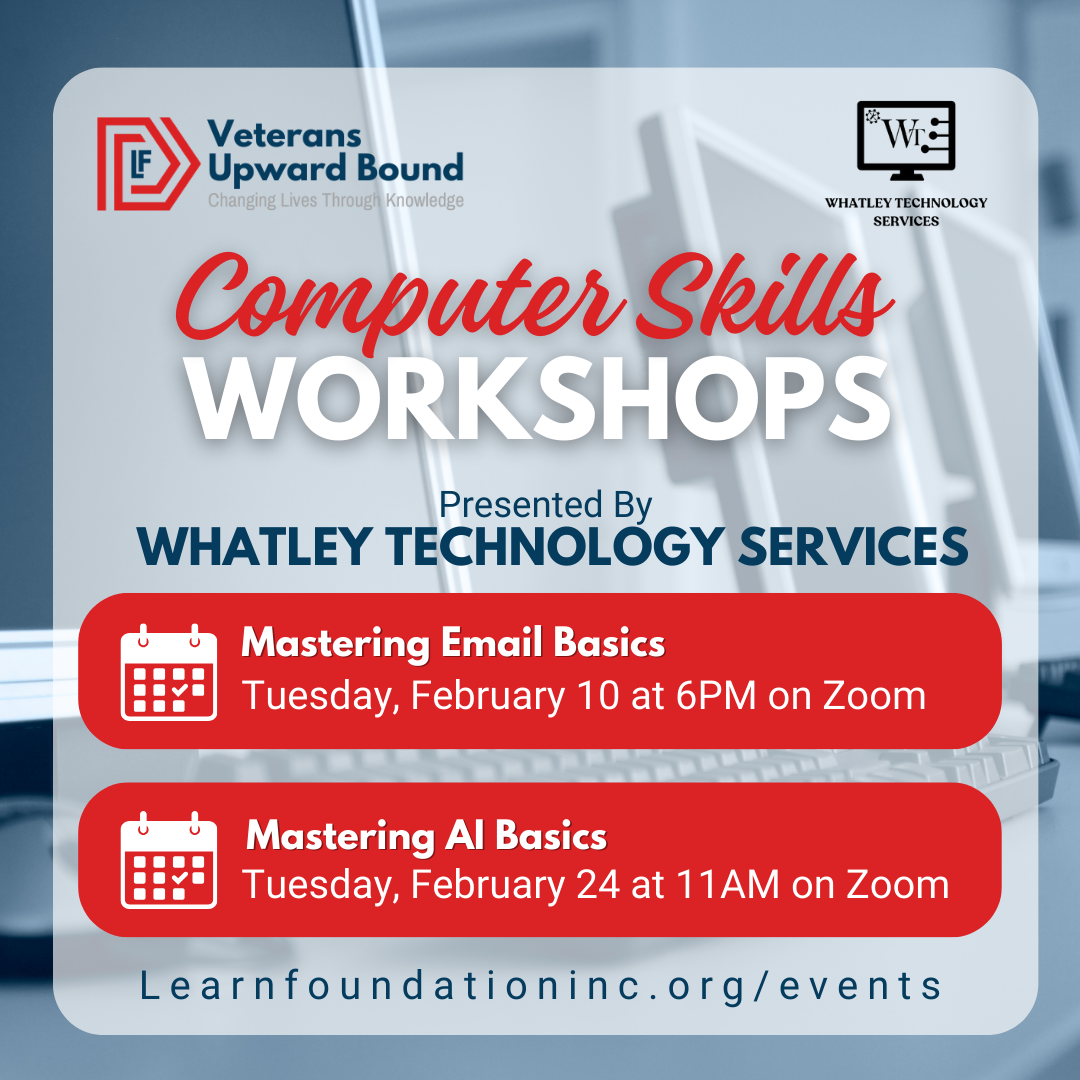 LF Veterans Upward Bound
Changing Lives Through Knowledge

WT
WHATLEY TECHNOLOGY SERVICES

Computer Skills
WORKSHOPS

Presented By
WHATLEY TECHNOLOGY SERVICES

Mastering Email Basics
Tuesday, February 10 at 6PM on Zoom

Mastering AI Basics
Tuesday, February 24 at 11AM on Zoom

Learnfoundationinc.org/events